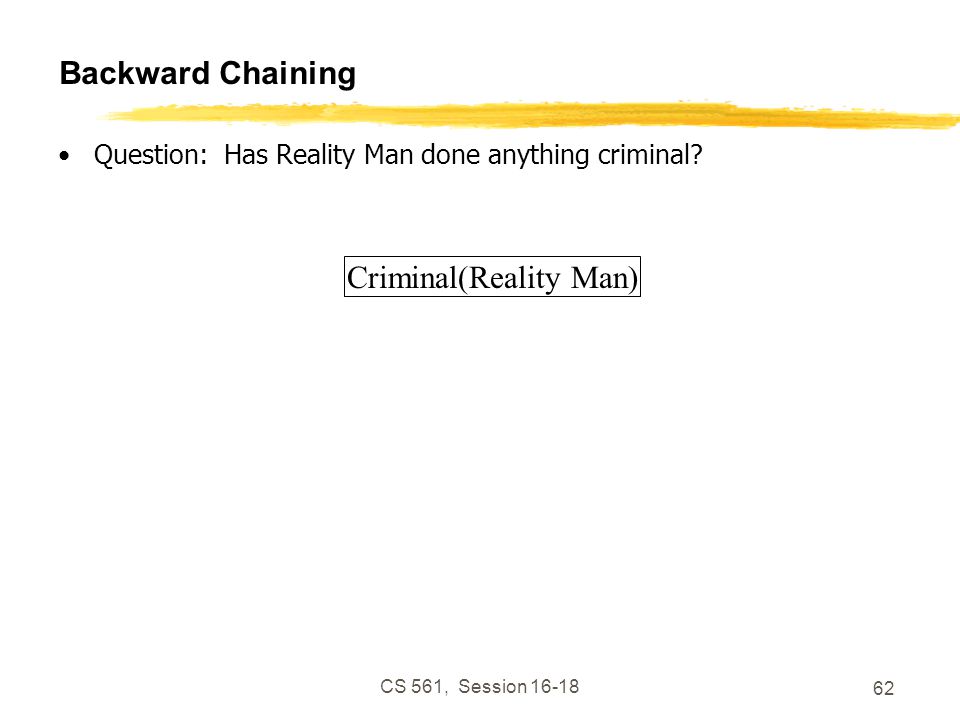 Backward Chaining

• Question: Has Reality Man done anything criminal?

Criminal(Reality Man)

CS 561, Session 16-18

62